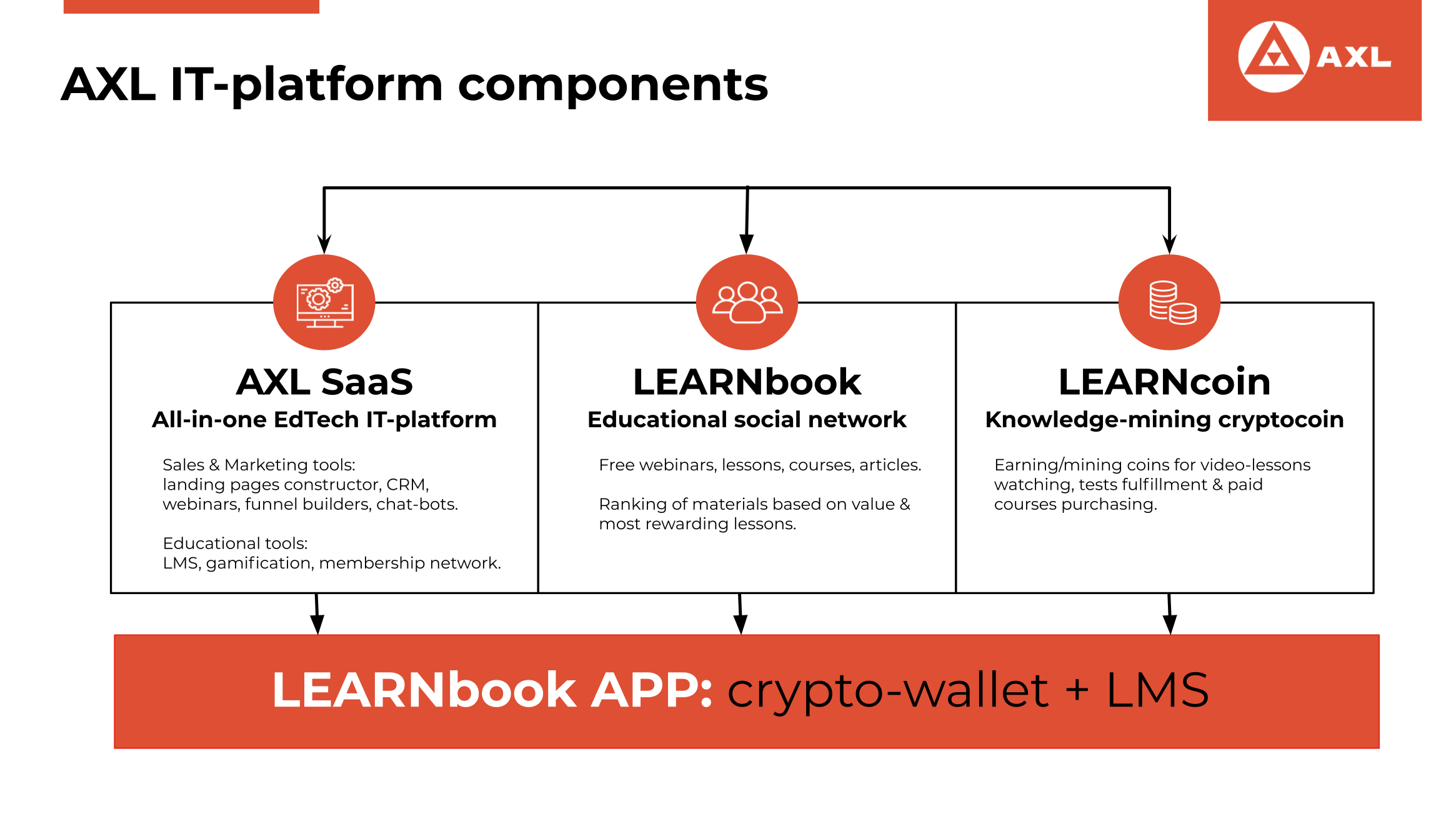 AXL IT-platform components

AXL

AXL SaaS
All-in-one EdTech IT-platform

Sales & Marketing tools:
landing pages constructor, CRM, webinars, funnel builders, chat-bots.

Educational tools:
LMS, gamification, membership network.

LEARNbook
Educational social network

Free webinars, lessons, courses, articles.

Ranking of materials based on value & most rewarding lessons.

LEARNcoin
Knowledge-mining cryptocoin

Earning/mining coins for video-lessons watching, tests fulfillment & paid courses purchasing.

LEARNbook APP: crypto-wallet + LMS